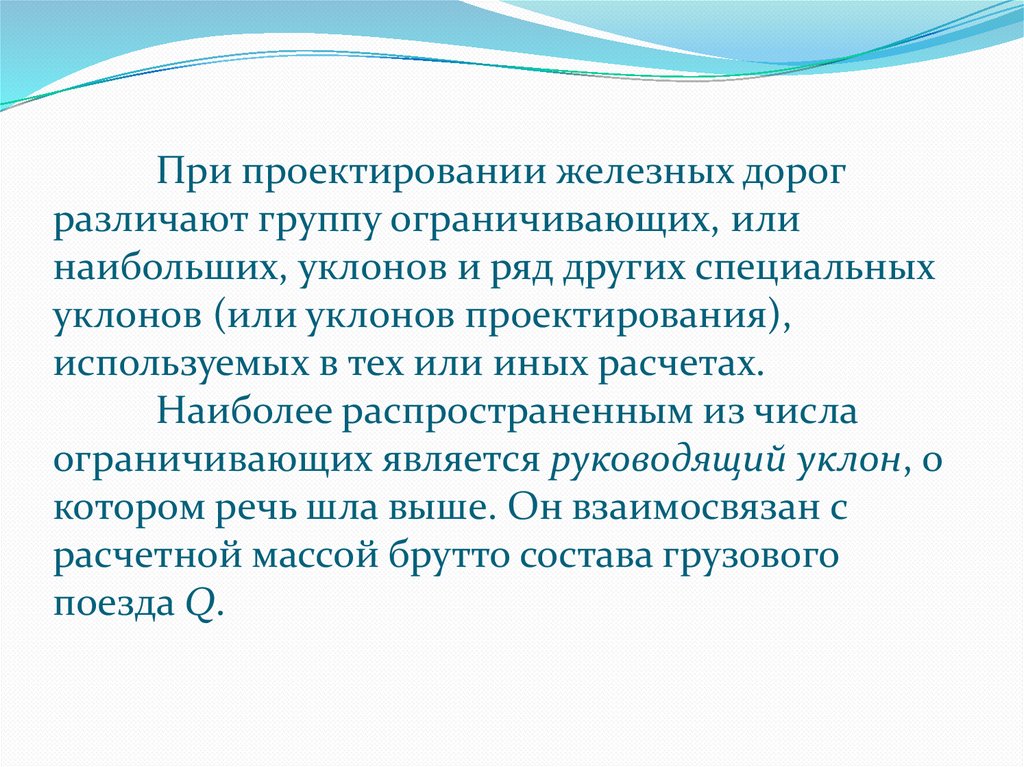 При проектировании железных дорог различают группу ограничивающих, или наибольших, уклонов и ряд других специальных уклонов (или уклонов проектирования), используемых в тех или иных расчетах.

Наиболее распространенным из числа ограничивающих является руководящий уклон, о котором речь шла выше. Он взаимосвязан с расчетной массой брутто состава грузового поезда $Q$.